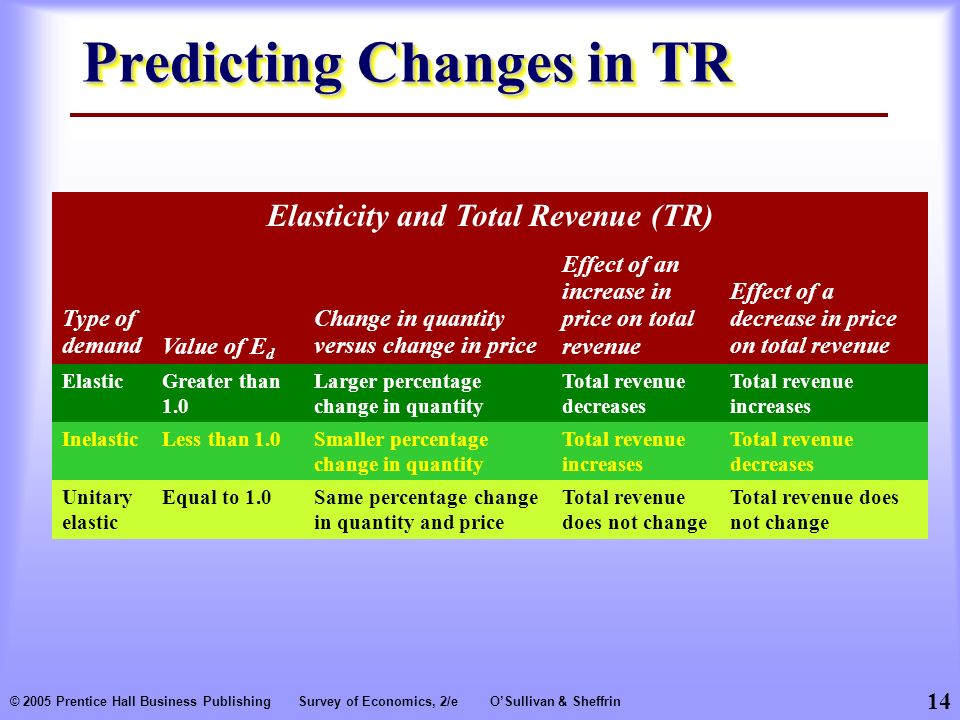 Predicting Changes in TR

Elasticity and Total Revenue (TR)

| Type of demand | Value of $E_d$ | Change in quantity versus change in price | Effect of an increase in price on total revenue | Effect of a decrease in price on total revenue |
|---|---|---|---|---|
| Elastic | Greater than 1.0 | Larger percentage change in quantity | Total revenue decreases | Total revenue increases |
| Inelastic | Less than 1.0 | Smaller percentage change in quantity | Total revenue increases | Total revenue decreases |
| Unitary elastic | Equal to 1.0 | Same percentage change in quantity and price | Total revenue does not change | Total revenue does not change |

© 2005 Prentice Hall Business Publishing Survey of Economics, 2/e O'Sullivan & Sheffrin

14